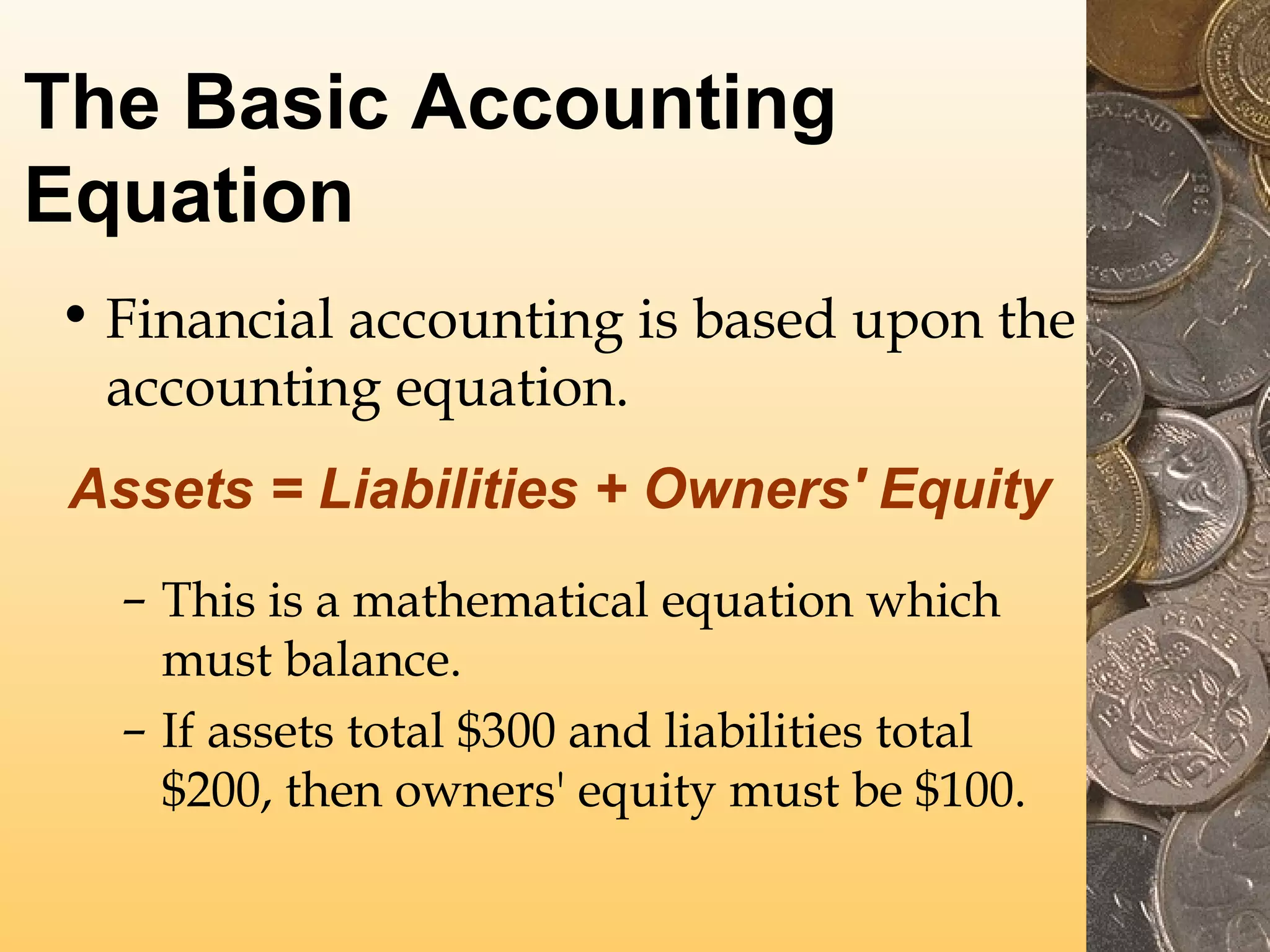 The Basic Accounting Equation

• Financial accounting is based upon the accounting equation.

Assets = Liabilities + Owners' Equity

– This is a mathematical equation which must balance.
– If assets total \$300 and liabilities total \$200, then owners' equity must be \$100.